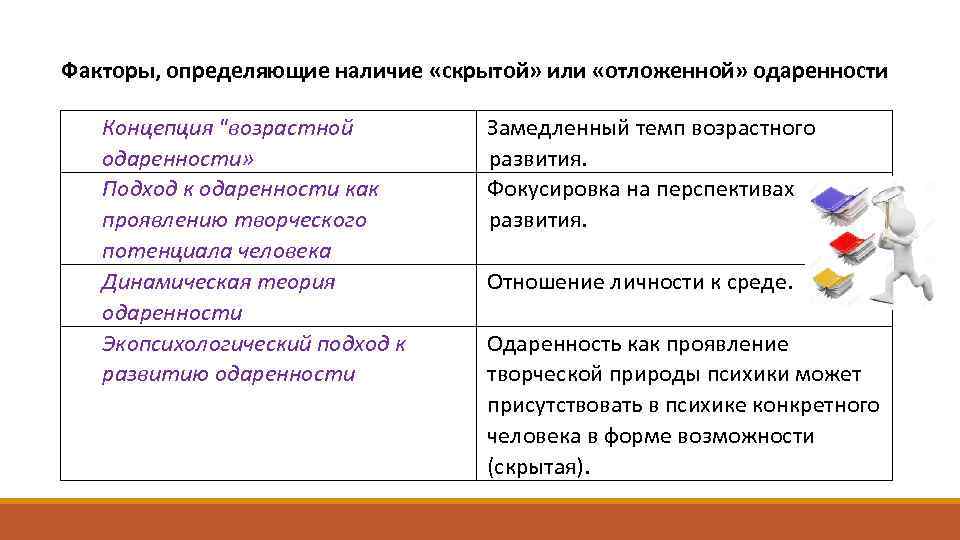 Факторы, определяющие наличие «скрытой» или «отложенной» одаренности

| | |
|---|---|
| Концепция "возрастной одаренности» | Замедленный темп возрастного развития. |
| Подход к одаренности как проявлению творческого потенциала человека | Фокусировка на перспективах развития. |
| Динамическая теория одаренности | Отношение личности к среде. |
| Экопсихологический подход к развитию одаренности | Одаренность как проявление творческой природы психики может присутствовать в психике конкретного человека в форме возможности (скрытая). |